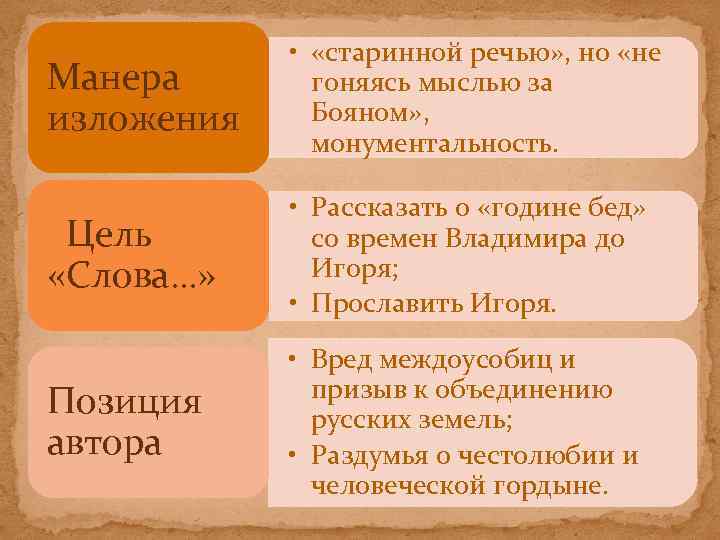 Манера изложения

• «старинной речью», но «не гоняясь мыслью за Бояном», монументальность.

Цель «Слова...»

• Рассказать о «године бед» со времен Владимира до Игоря;
• Прославить Игоря.

Позиция автора

• Вред междоусобиц и призыв к объединению русских земель;
• Раздумья о честолюбии и человеческой гордыне.